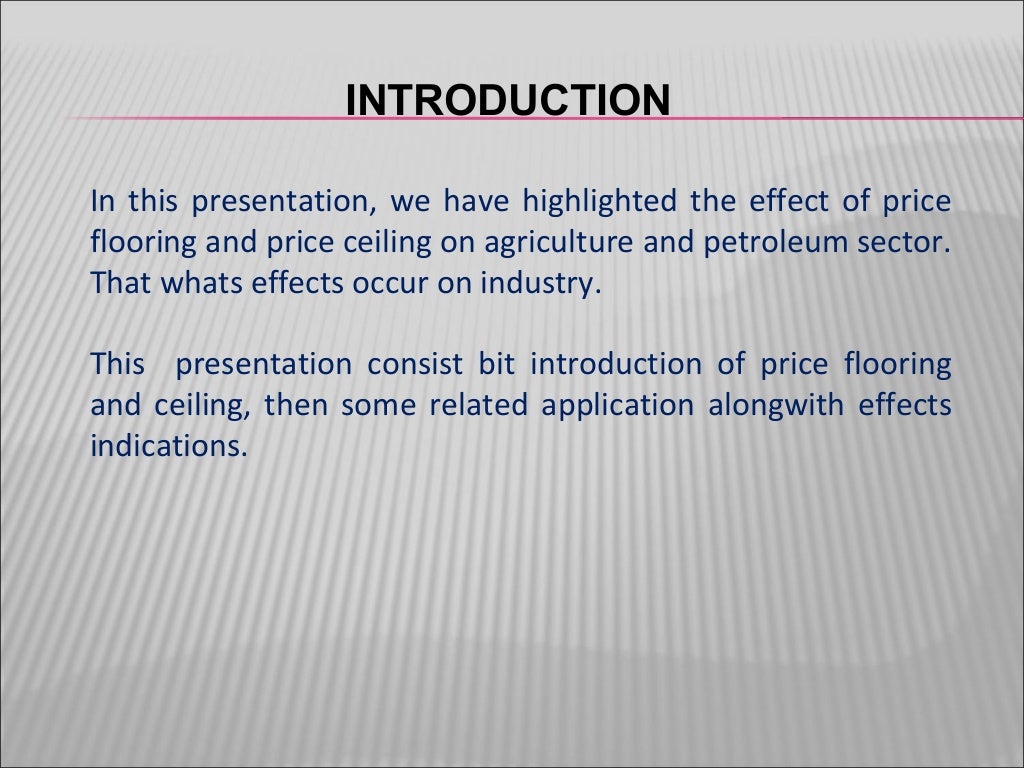 INTRODUCTION

In this presentation, we have highlighted the effect of price flooring and price ceiling on agriculture and petroleum sector. That whats effects occur on industry.

This presentation consist bit introduction of price flooring and ceiling, then some related application alongwith effects indications.